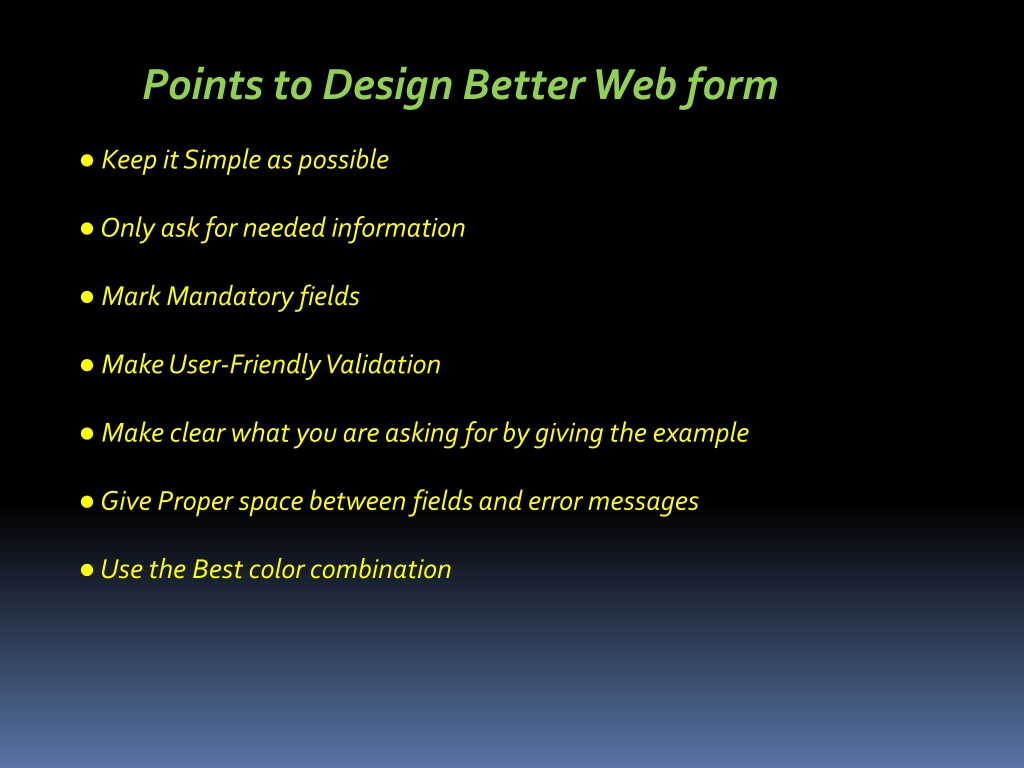 Points to Design Better Web form

● Keep it Simple as possible

● Only ask for needed information

● Mark Mandatory fields

● Make User-Friendly Validation

● Make clear what you are asking for by giving the example

● Give Proper space between fields and error messages

● Use the Best color combination